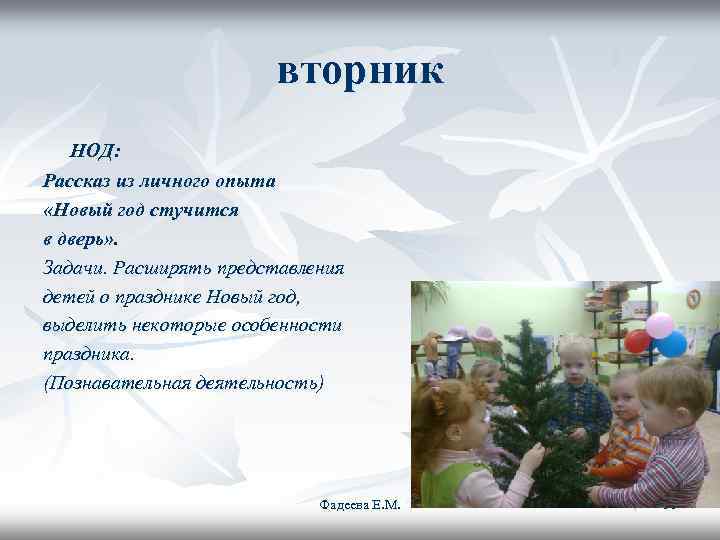 вторник

НОД:
Рассказ из личного опыта «Новый год стучится в дверь».
Задачи. Расширять представления детей о празднике Новый год, выделить некоторые особенности праздника.
(Познавательная деятельность)

Фадеева Е.М.